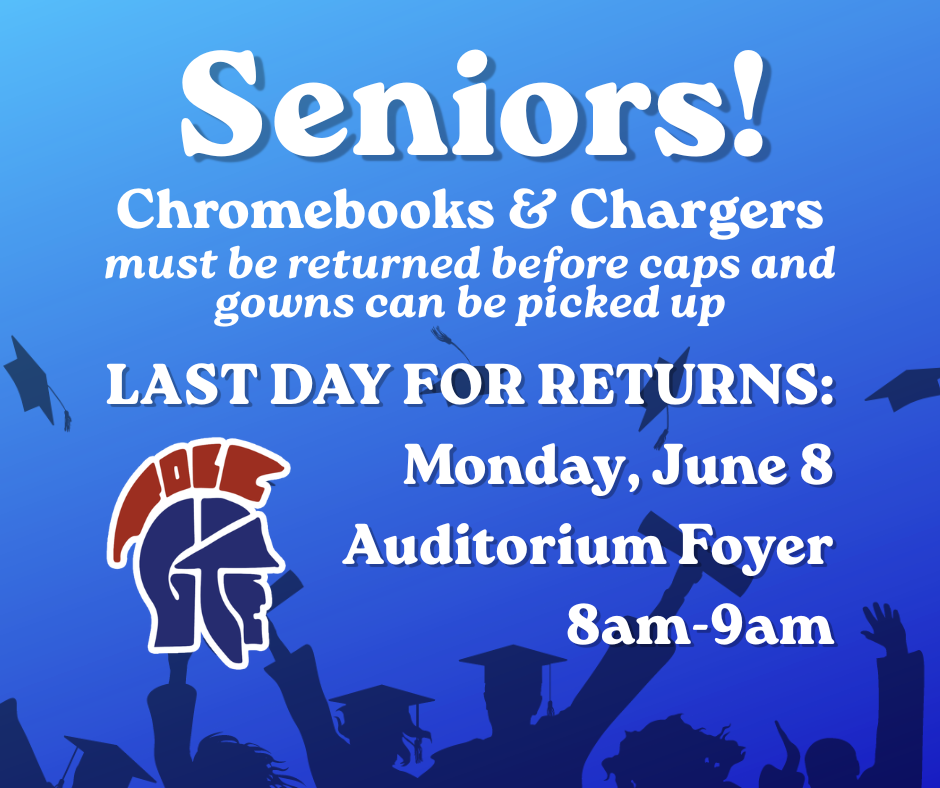 Seniors!

Chromebooks & Chargers
must be returned before caps and gowns can be picked up

LAST DAY FOR RETURNS:

Monday, June 8
Auditorium Foyer
8am-9am